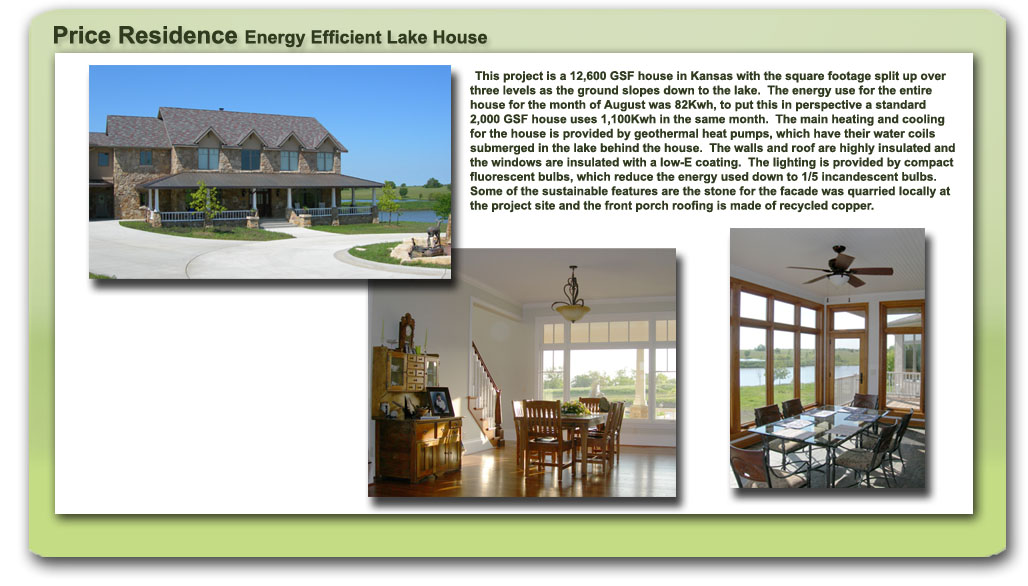 Price Residence Energy Efficient Lake House

This project is a 12,600 GSF house in Kansas with the square footage split up over three levels as the ground slopes down to the lake. The energy use for the entire house for the month of August was 82Kwh, to put this in perspective a standard 2,000 GSF house uses 1,100Kwh in the same month. The main heating and cooling for the house is provided by geothermal heat pumps, which have their water coils submerged in the lake behind the house. The walls and roof are highly insulated and the windows are insulated with a low-E coating. The lighting is provided by compact fluorescent bulbs, which reduce the energy used down to 1/5 incandescent bulbs. Some of the sustainable features are the stone for the facade was quarried locally at the project site and the front porch roofing is made of recycled copper.